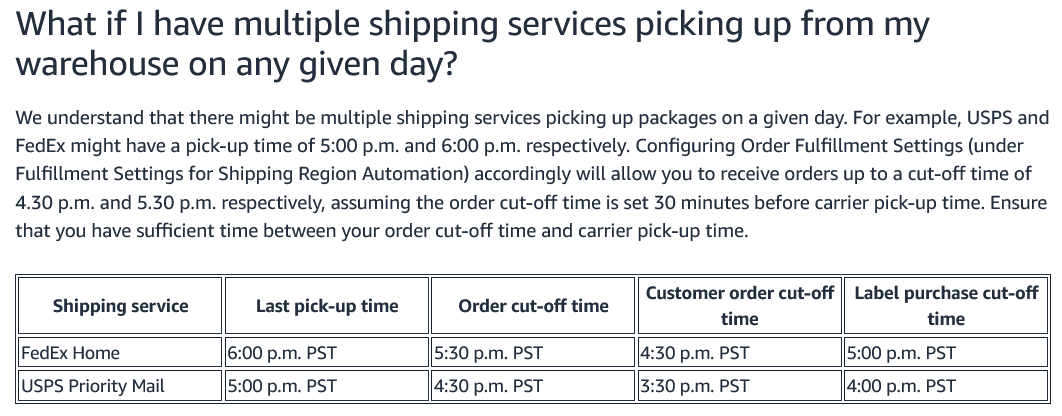 What if I have multiple shipping services picking up from my warehouse on any given day?

We understand that there might be multiple shipping services picking up packages on a given day. For example, USPS and FedEx might have a pick-up time of 5:00 p.m. and 6:00 p.m. respectively. Configuring Order Fulfillment Settings (under Fulfillment Settings for Shipping Region Automation) accordingly will allow you to receive orders up to a cut-off time of 4.30 p.m. and 5.30 p.m. respectively, assuming the order cut-off time is set 30 minutes before carrier pick-up time. Ensure that you have sufficient time between your order cut-off time and carrier pick-up time.

| Shipping service | Last pick-up time | Order cut-off time | Customer order cut-off time | Label purchase cut-off time |
|---|---|---|---|---|
| FedEx Home | 6:00 p.m. PST | 5:30 p.m. PST | 4:30 p.m. PST | 5:00 p.m. PST |
| USPS Priority Mail | 5:00 p.m. PST | 4:30 p.m. PST | 3:30 p.m. PST | 4:00 p.m. PST |